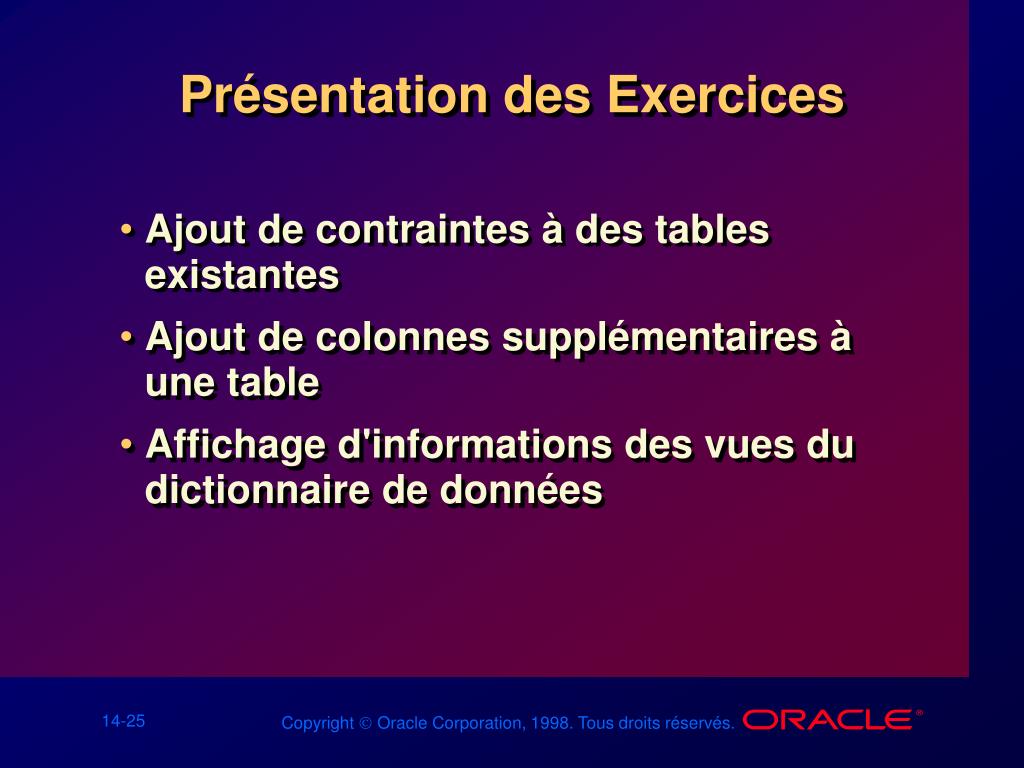 Présentation des Exercices

• Ajout de contraintes à des tables existantes

• Ajout de colonnes supplémentaires à une table

• Affichage d'informations des vues du dictionnaire de données

14-25

Copyright © Oracle Corporation, 1998. Tous droits réservés. ORACLE®